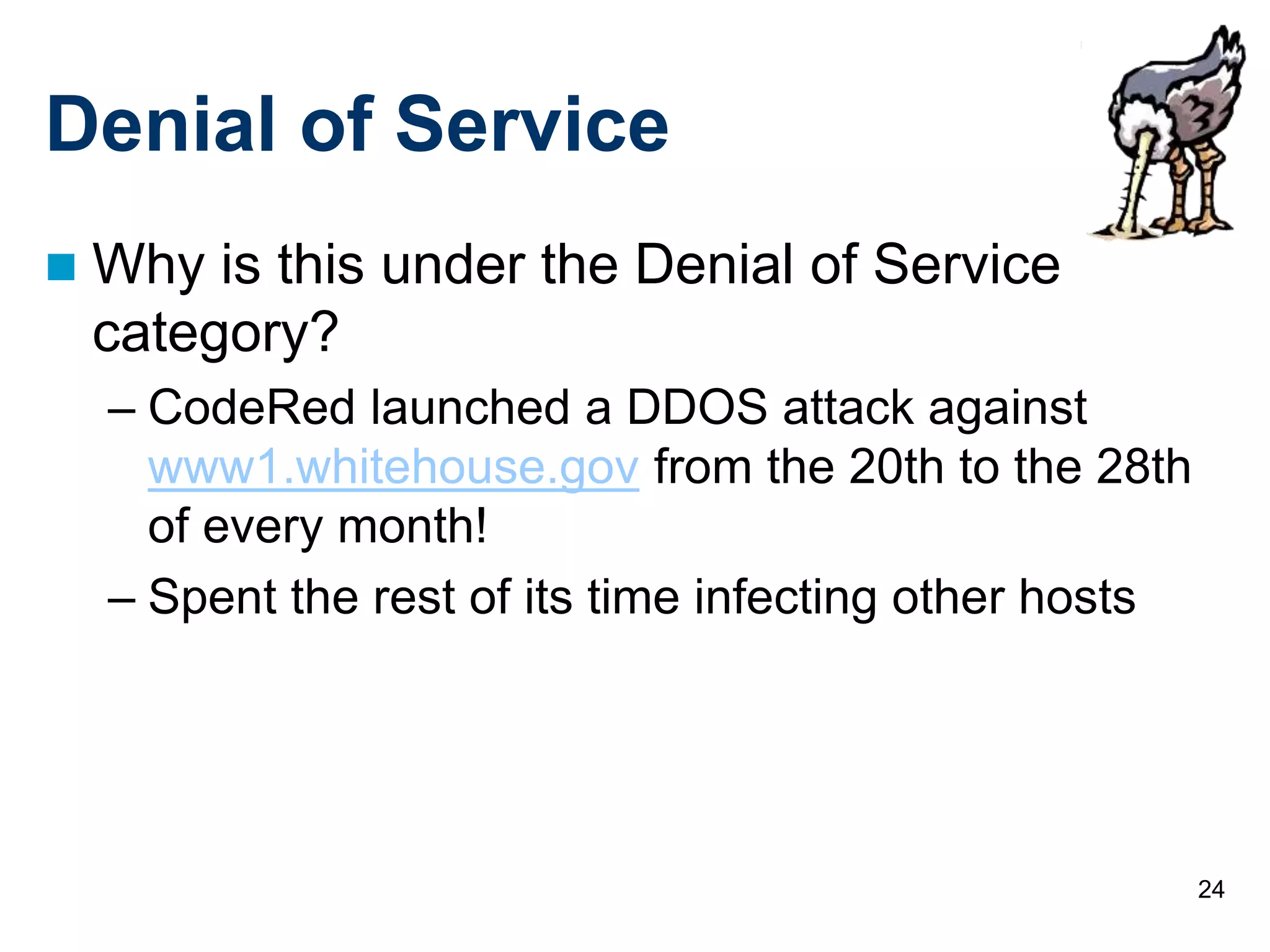 Denial of Service

Why is this under the Denial of Service category?

– CodeRed launched a DDOS attack against www1.whitehouse.gov from the 20th to the 28th of every month!

– Spent the rest of its time infecting other hosts

24